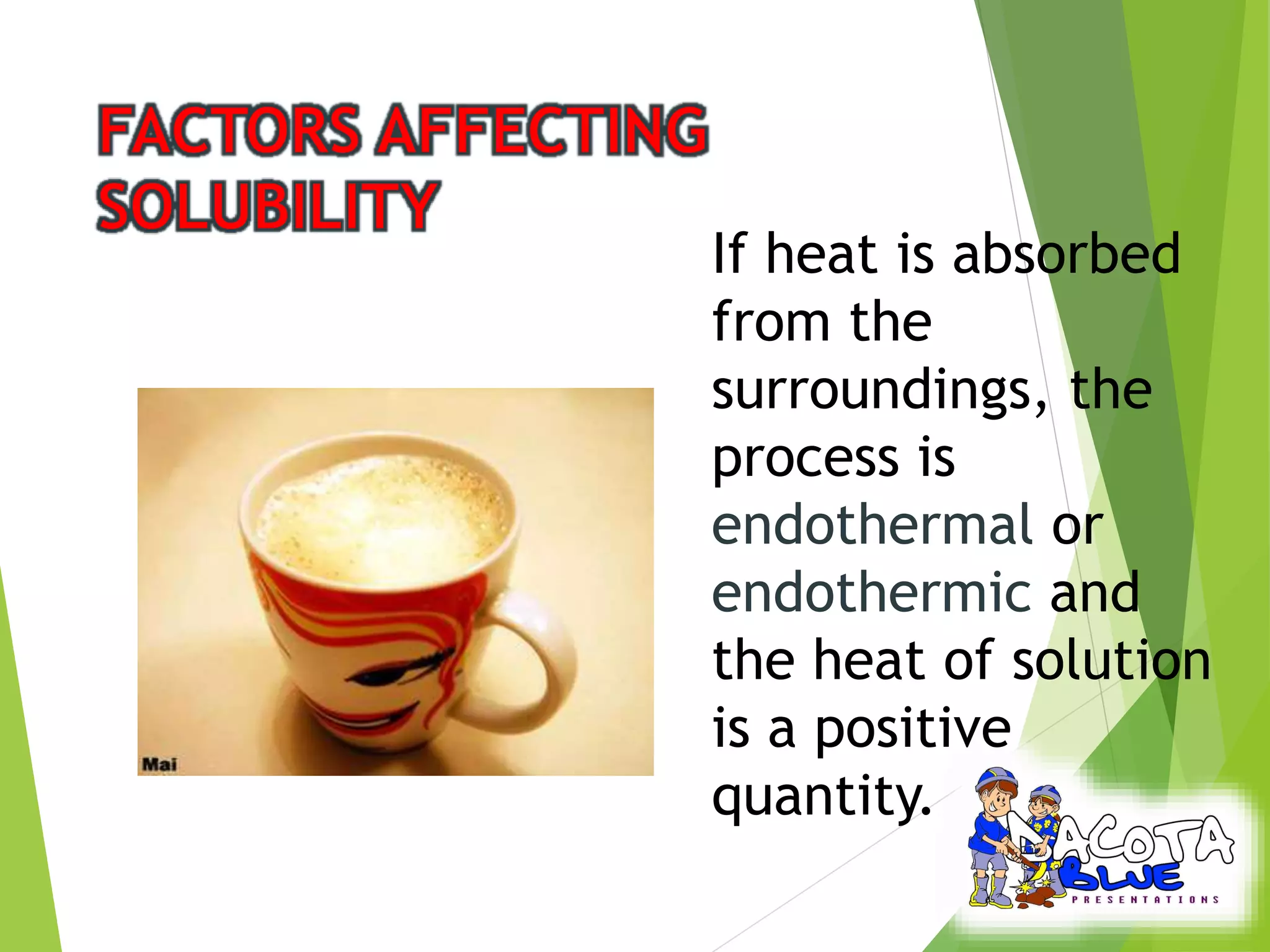 FACTORS AFFECTING SOLUBILITY

Mai

If heat is absorbed from the surroundings, the process is endothermal or endothermic and the heat of solution is a positive quantity.

DACOTA BLUE PRESENTATIONS